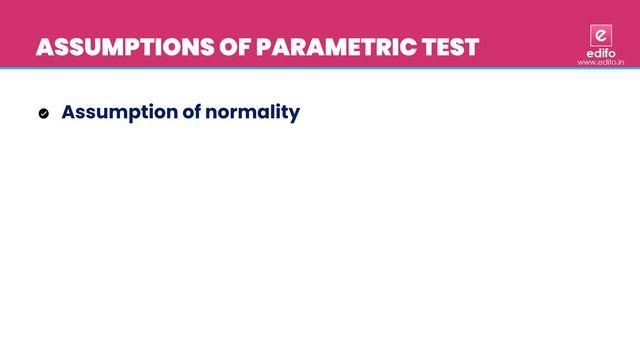 ASSUMPTIONS OF PARAMETRIC TEST

e
edifo
www.edifo.in

Assumption of normality